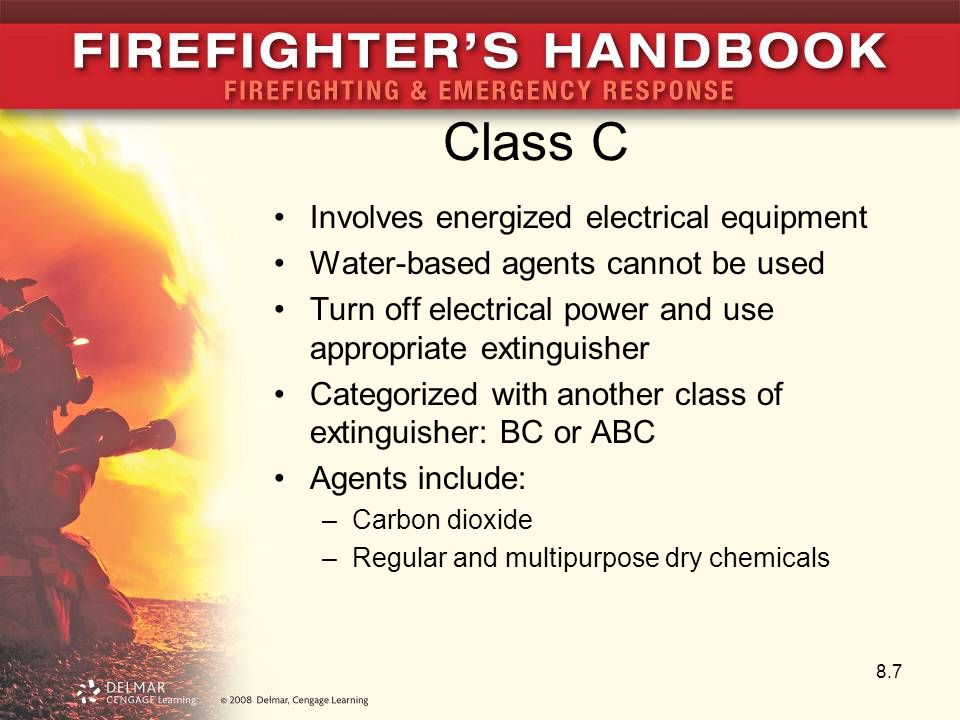 FIREFIGHTER'S HANDBOOK
FIREFIGHTING & EMERGENCY RESPONSE

Class C

• Involves energized electrical equipment
• Water-based agents cannot be used
• Turn off electrical power and use appropriate extinguisher
• Categorized with another class of extinguisher: BC or ABC
• Agents include:
– Carbon dioxide
– Regular and multipurpose dry chemicals

8.7

DELMAR CENGAGE Learning © 2008 Delmar, Cengage Learning